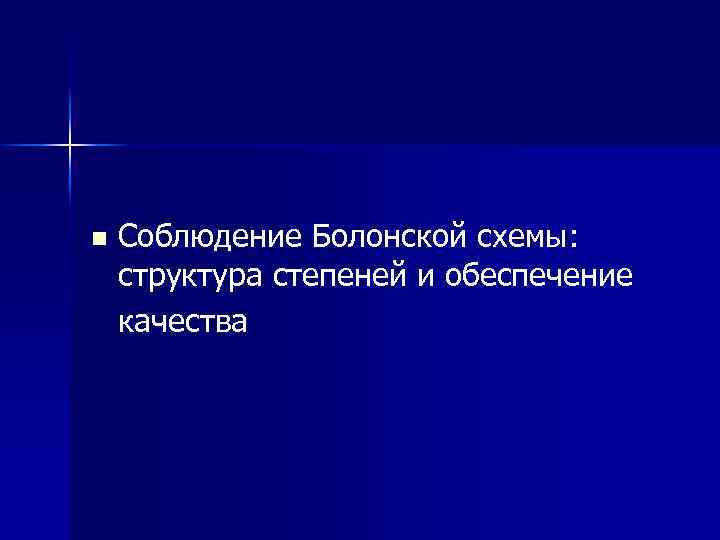 Соблюдение Болонской схемы: структура степеней и обеспечение качества